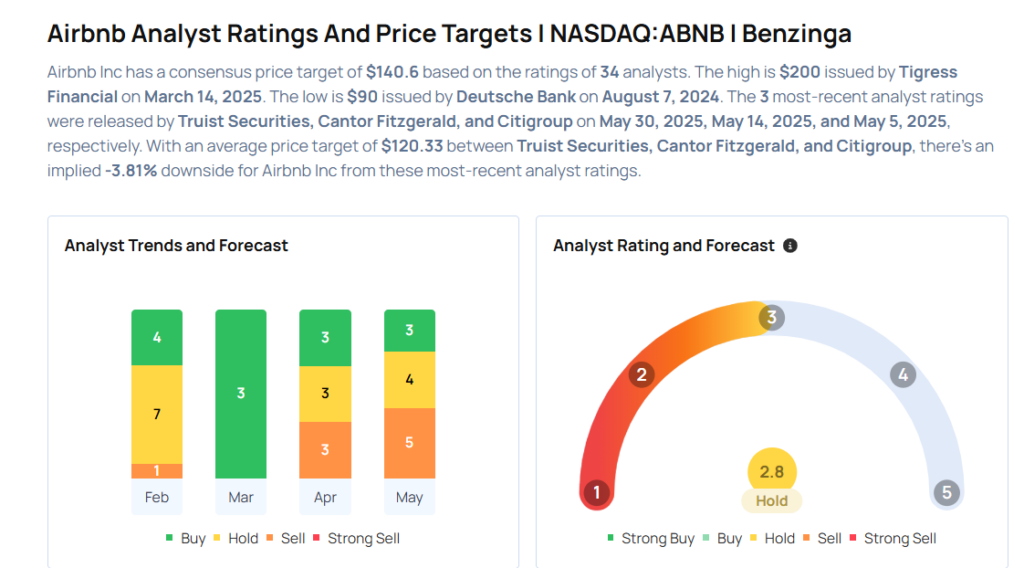 Airbnb Analyst Ratings And Price Targets | NASDAQ:ABNB | Benzinga

Airbnb Inc has a consensus price target of $140.6 based on the ratings of 34 analysts. The high is $200 issued by Tigress Financial on March 14, 2025. The low is $90 issued by Deutsche Bank on August 7, 2024. The 3 most-recent analyst ratings were released by Truist Securities, Cantor Fitzgerald, and Citigroup on May 30, 2025, May 14, 2025, and May 5, 2025, respectively. With an average price target of $120.33 between Truist Securities, Cantor Fitzgerald, and Citigroup, there's an implied -3.81% downside for Airbnb Inc from these most-recent analyst ratings.

Analyst Trends and Forecast

4
7
1
Feb

3
Mar

3
3
3
Apr

3
4
5
May

Buy Hold Sell Strong Sell

Analyst Rating and Forecast

1
2
3
4
5
2.8
Hold

Strong Buy Buy Hold Sell Strong Sell